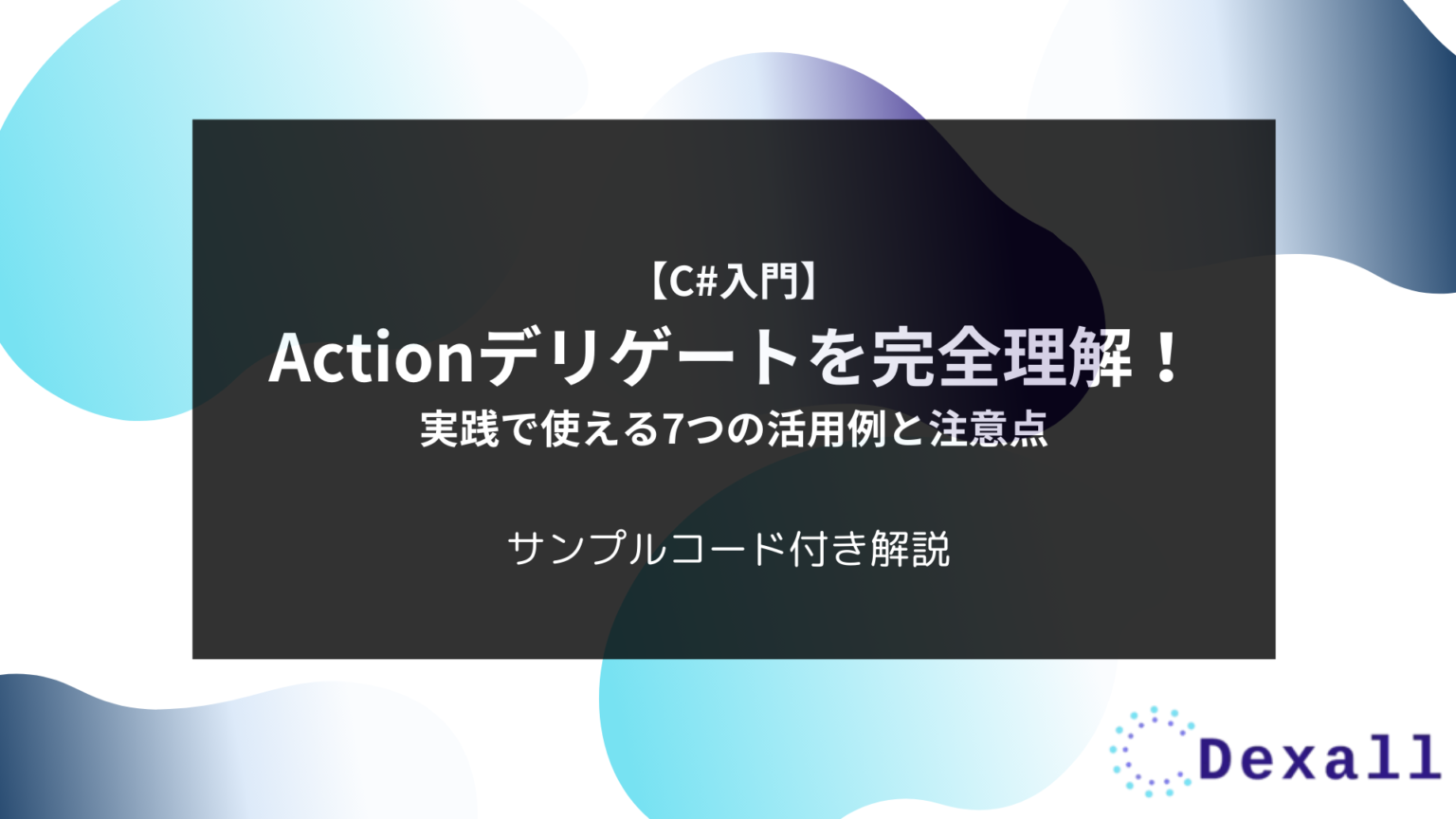 【C#入門】
Actionデリゲートを完全理解！
実践で使える7つの活用例と注意点

サンプルコード付き解説

Dexall